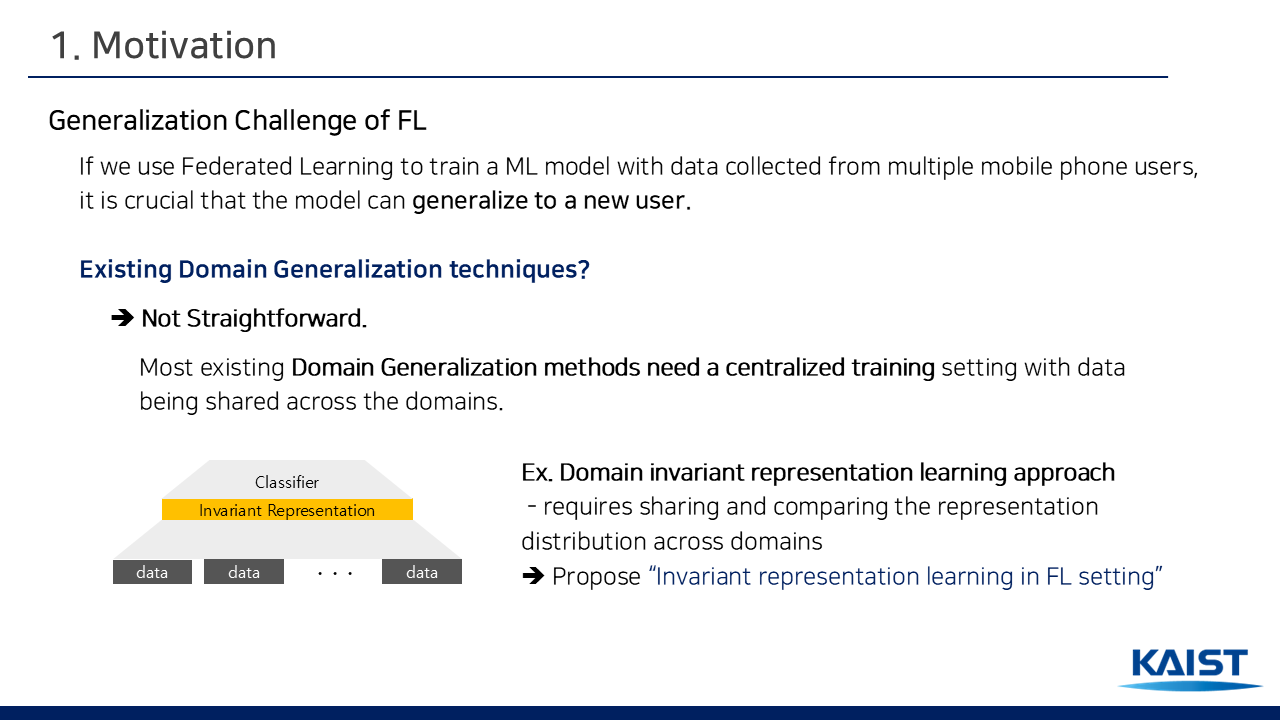 1. Motivation

Generalization Challenge of FL

If we use Federated Learning to train a ML model with data collected from multiple mobile phone users, it is crucial that the model can generalize to a new user.

Existing Domain Generalization techniques?

➔ Not Straightforward.

Most existing Domain Generalization methods need a centralized training setting with data being shared across the domains.

Classifier
Invariant Representation
data data · · · data

Ex. Domain invariant representation learning approach
- requires sharing and comparing the representation distribution across domains
➔ Propose "Invariant representation learning in FL setting"

KAIST